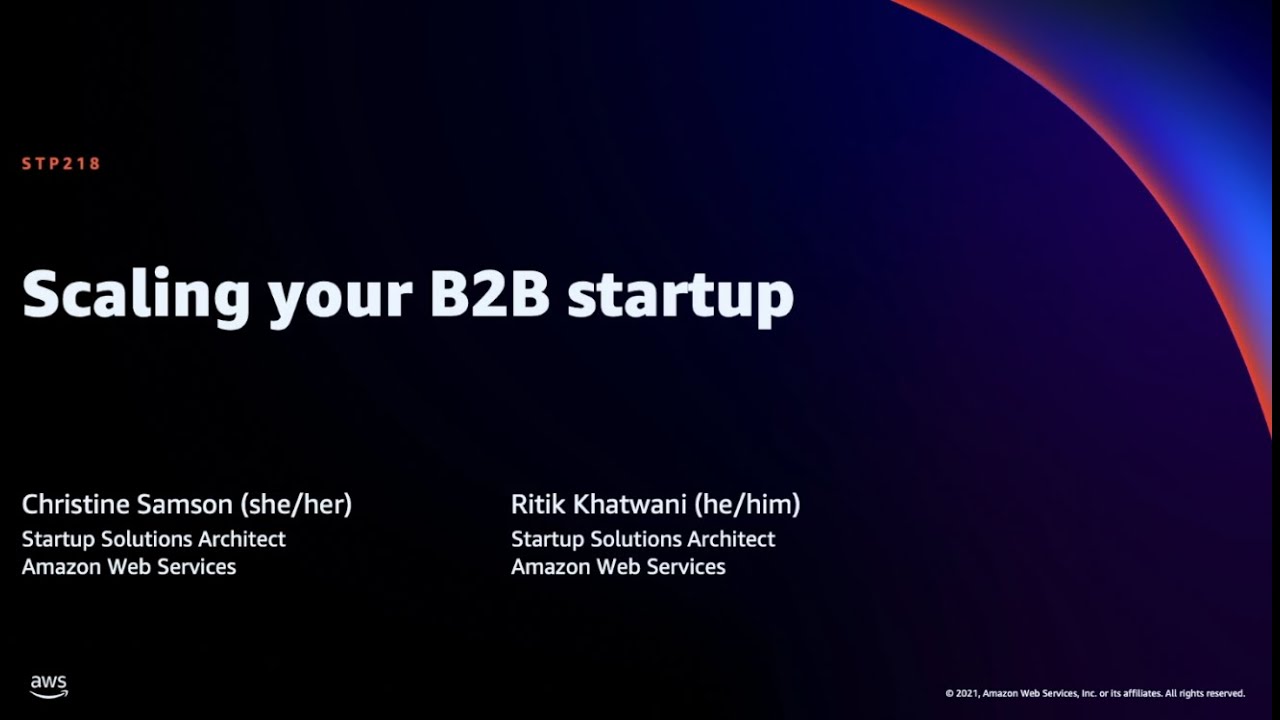 STP218

Scaling your B2B startup

Christine Samson (she/her)
Startup Solutions Architect
Amazon Web Services

Ritik Khatwani (he/him)
Startup Solutions Architect
Amazon Web Services

aws

© 2021, Amazon Web Services, Inc. or its affiliates. All rights reserved.